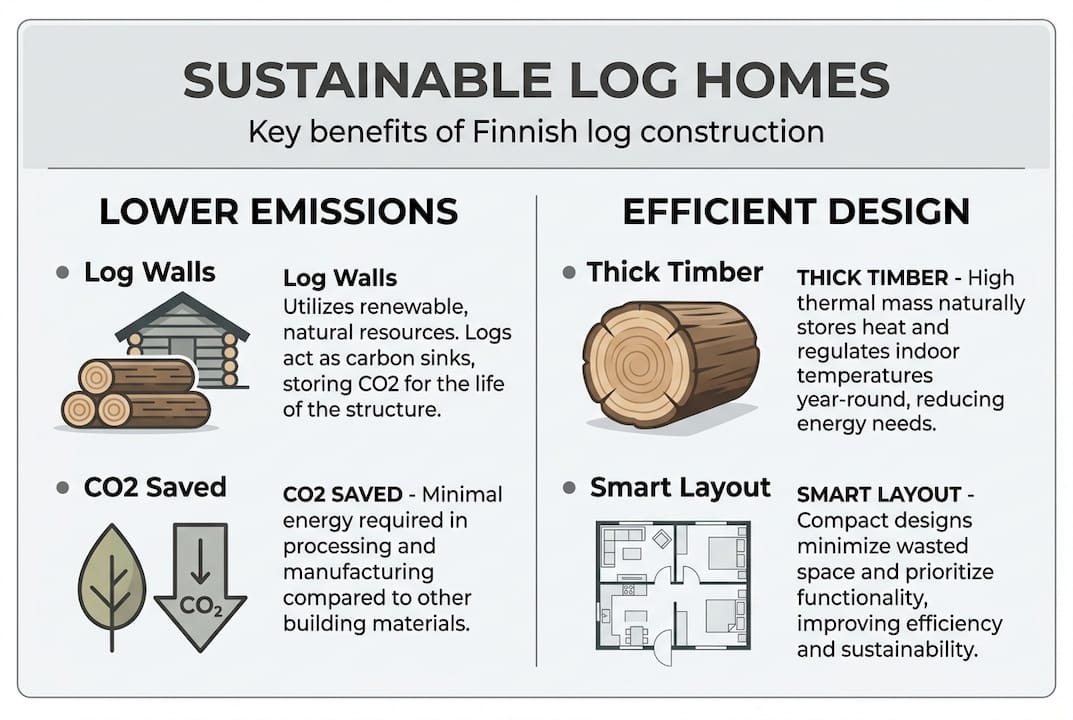 SUSTAINABLE LOG HOMES

Key benefits of Finnish log construction

LOWER EMISSIONS

• Log Walls

Log Walls
Utilizes renewable, natural resources. Logs act as carbon sinks, storing CO2 for the life of the structure.

• CO2 Saved

$CO_2$

CO2 SAVED - Minimal energy required in processing and manufacturing compared to other building materials.

EFFICIENT DESIGN

• Thick Timber

THICK TIMBER - High thermal mass naturally stores heat and regulates indoor temperatures year-round, reducing energy needs.

• Smart Layout

SMART LAYOUT - Compact designs minimize wasted space and prioritize functionality, improving efficiency and sustainability.